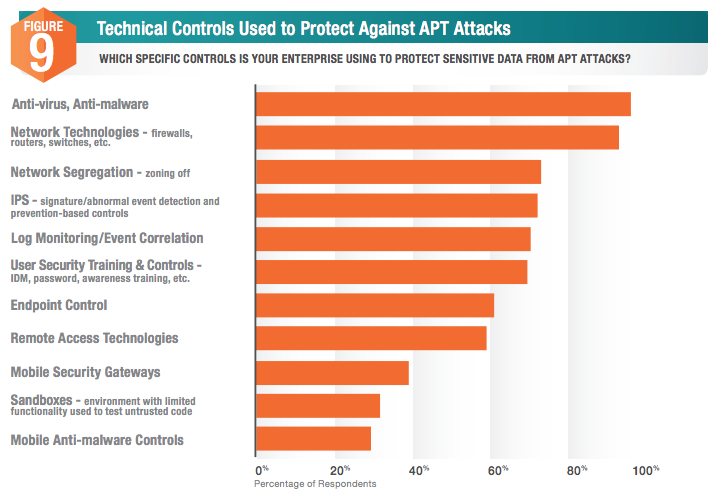 FIGURE 9

Technical Controls Used to Protect Against APT Attacks

WHICH SPECIFIC CONTROLS IS YOUR ENTERPRISE USING TO PROTECT SENSITIVE DATA FROM APT ATTACKS?

Anti-virus, Anti-malware

Network Technologies - firewalls, routers, switches, etc.

Network Segregation - zoning off

IPS - signature/abnormal event detection and prevention-based controls

Log Monitoring/Event Correlation

User Security Training & Controls - IDM, password, awareness training, etc.

Endpoint Control

Remote Access Technologies

Mobile Security Gateways

Sandboxes - environment with limited functionality used to test untrusted code

Mobile Anti-malware Controls

0% 20% 40% 60% 80% 100%

Percentage of Respondents